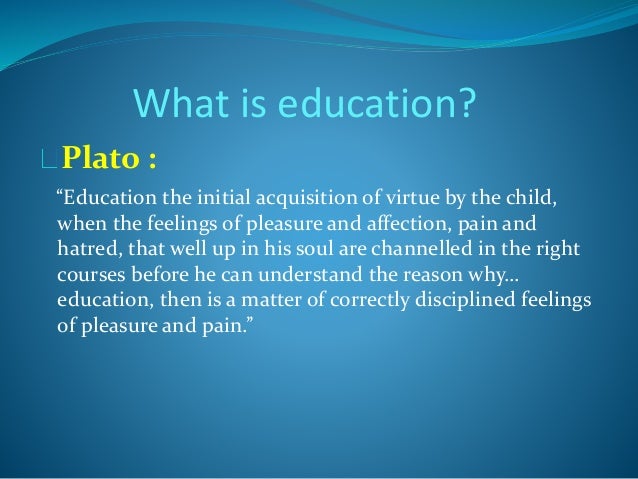 What is education?

Plato :

“Education the initial acquisition of virtue by the child, when the feelings of pleasure and affection, pain and hatred, that well up in his soul are channelled in the right courses before he can understand the reason why… education, then is a matter of correctly disciplined feelings of pleasure and pain.”